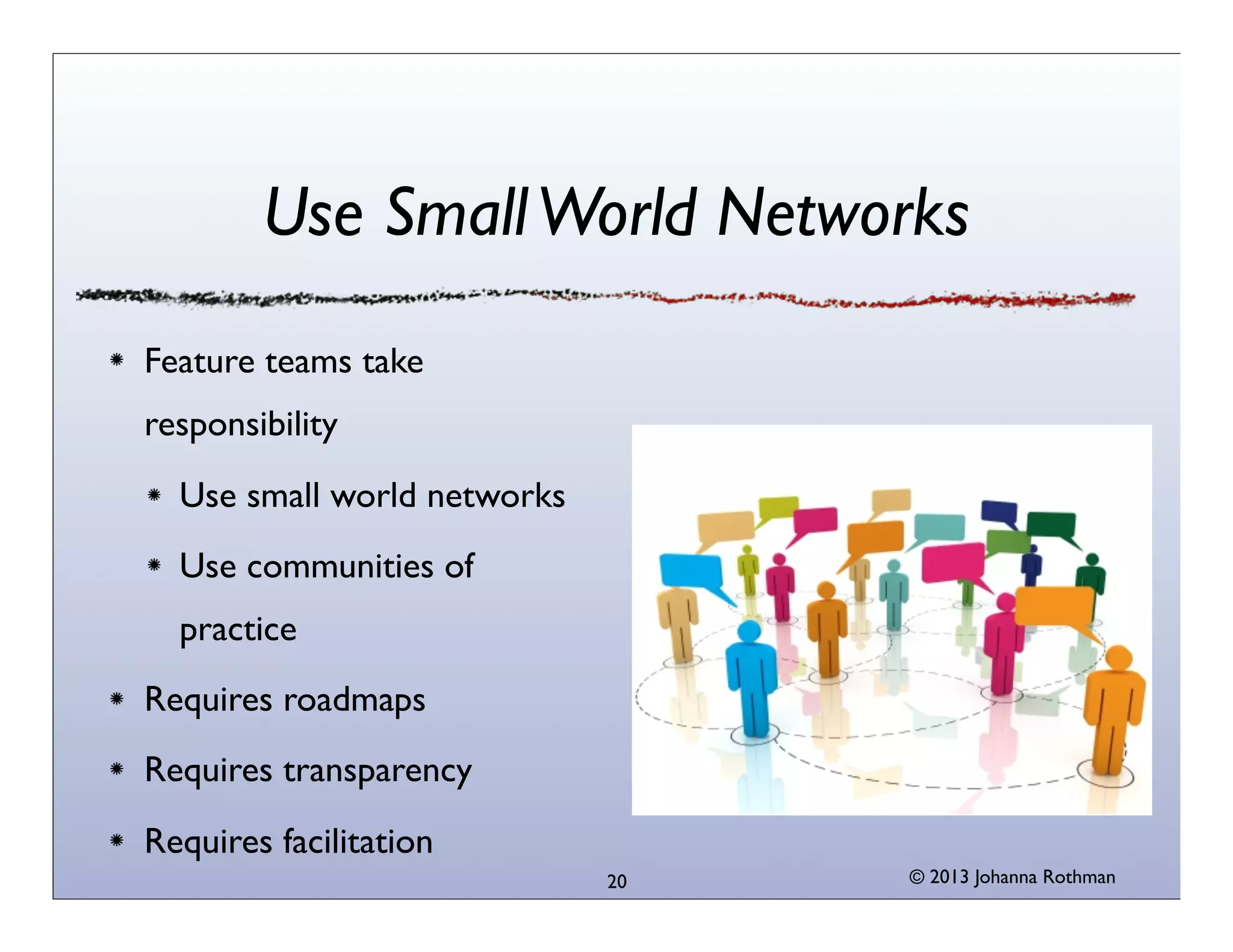 Use Small World Networks

* Feature teams take responsibility
  * Use small world networks
  * Use communities of practice
* Requires roadmaps
* Requires transparency
* Requires facilitation

20

© 2013 Johanna Rothman